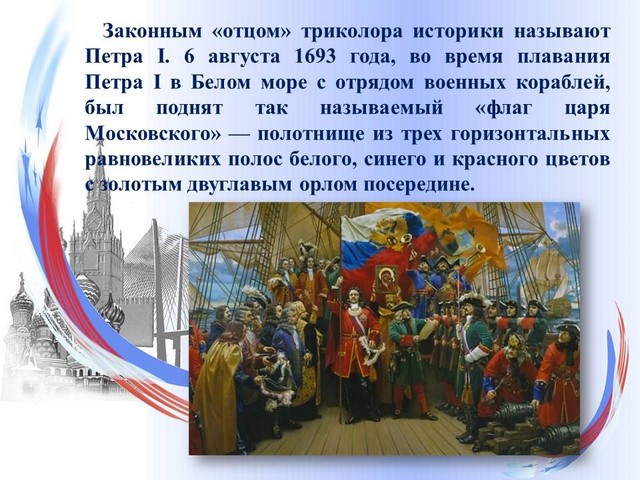 Законным «отцом» триколора историки называют Петра I. 6 августа 1693 года, во время плавания Петра I в Белом море с отрядом военных кораблей, был поднят так называемый «флаг царя Московского» — полотнище из трех горизонтальных равновеликих полос белого, синего и красного цветов с золотым двуглавым орлом посередине.